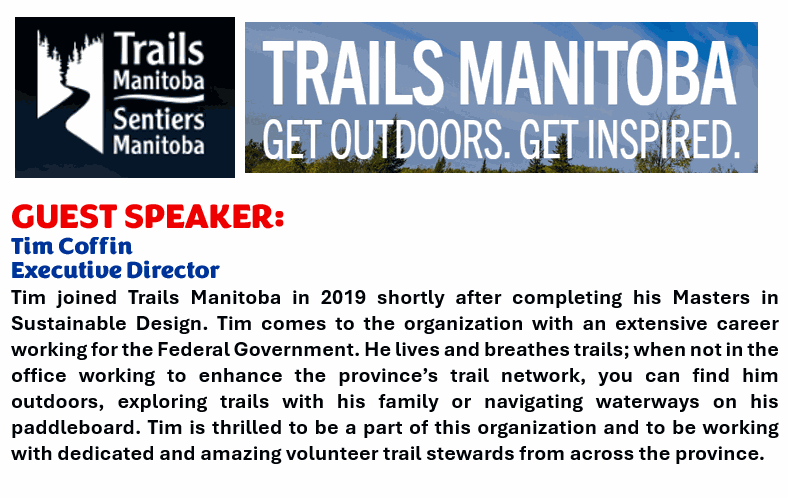 Trails Manitoba
Sentiers Manitoba

TRAILS MANITOBA
GET OUTDOORS. GET INSPIRED.

GUEST SPEAKER:
Tim Coffin
Executive Director
Tim joined Trails Manitoba in 2019 shortly after completing his Masters in Sustainable Design. Tim comes to the organization with an extensive career working for the Federal Government. He lives and breathes trails; when not in the office working to enhance the province's trail network, you can find him outdoors, exploring trails with his family or navigating waterways on his paddleboard. Tim is thrilled to be a part of this organization and to be working with dedicated and amazing volunteer trail stewards from across the province.